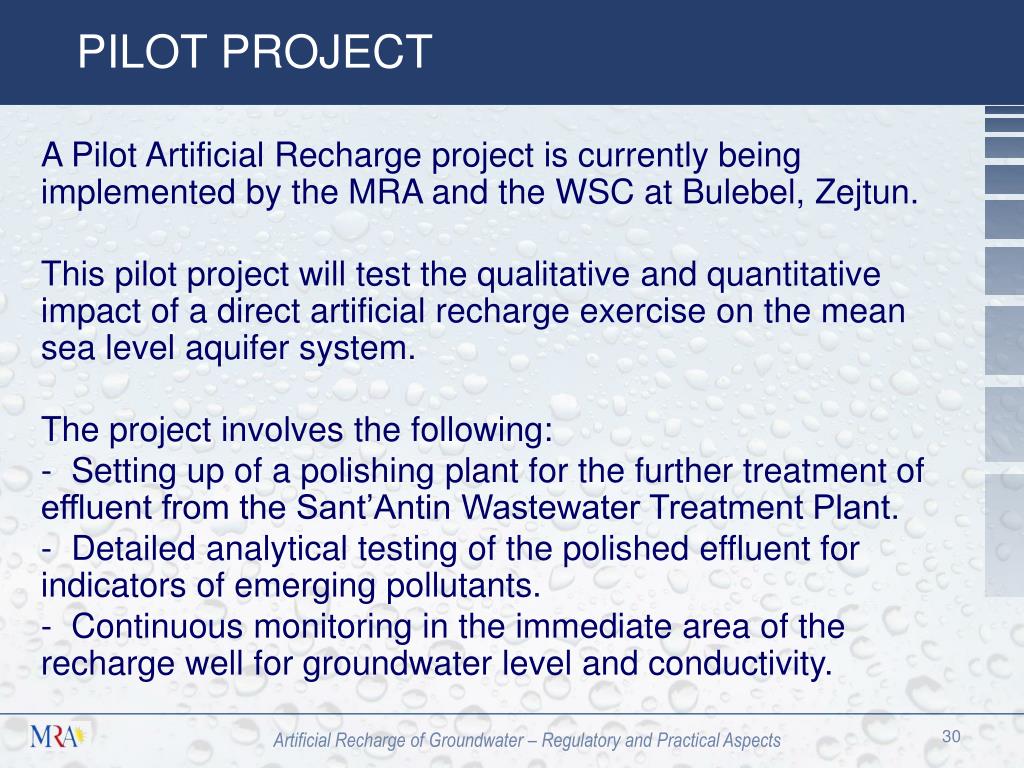 PILOT PROJECT

A Pilot Artificial Recharge project is currently being implemented by the MRA and the WSC at Bulebel, Zejtun.

This pilot project will test the qualitative and quantitative impact of a direct artificial recharge exercise on the mean sea level aquifer system.

The project involves the following:
- Setting up of a polishing plant for the further treatment of effluent from the Sant'Antin Wastewater Treatment Plant.
- Detailed analytical testing of the polished effluent for indicators of emerging pollutants.
- Continuous monitoring in the immediate area of the recharge well for groundwater level and conductivity.

MRA

Artificial Recharge of Groundwater – Regulatory and Practical Aspects

30